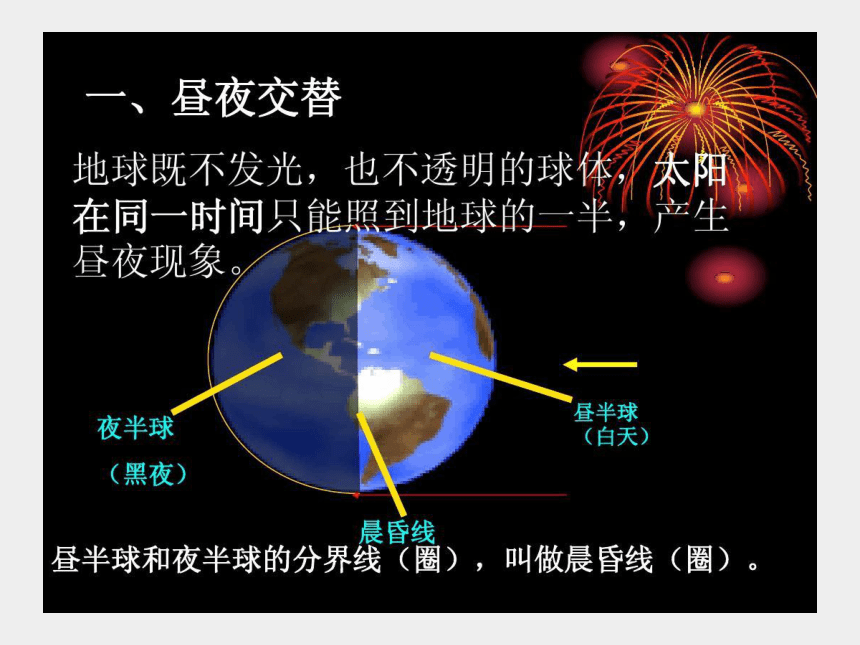 一、昼夜交替

地球既不发光，也不透明的球体，太阳在同一时间只能照到地球的一半，产生昼夜现象。

夜半球

（黑夜）

昼半球

（白天）

晨昏线

昼半球和夜半球的分界线（圈），叫做晨昏线（圈）。